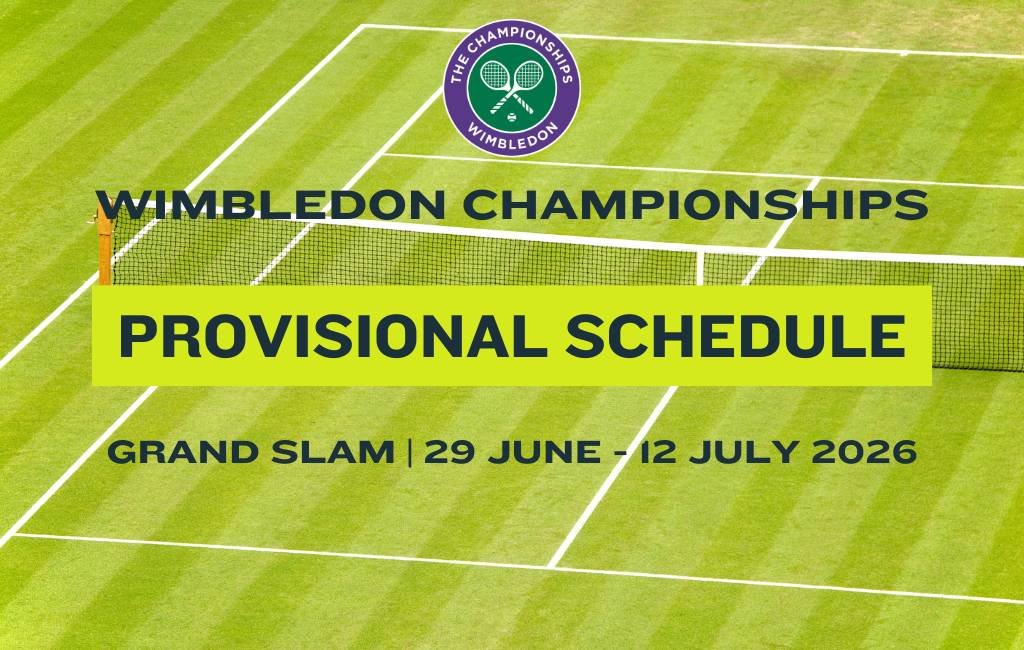 THE CHAMPIONSHIPS
WIMBLEDON

WIMBLEDON CHAMPIONSHIPS

PROVISIONAL SCHEDULE

GRAND SLAM | 29 JUNE - 12 JULY 2026